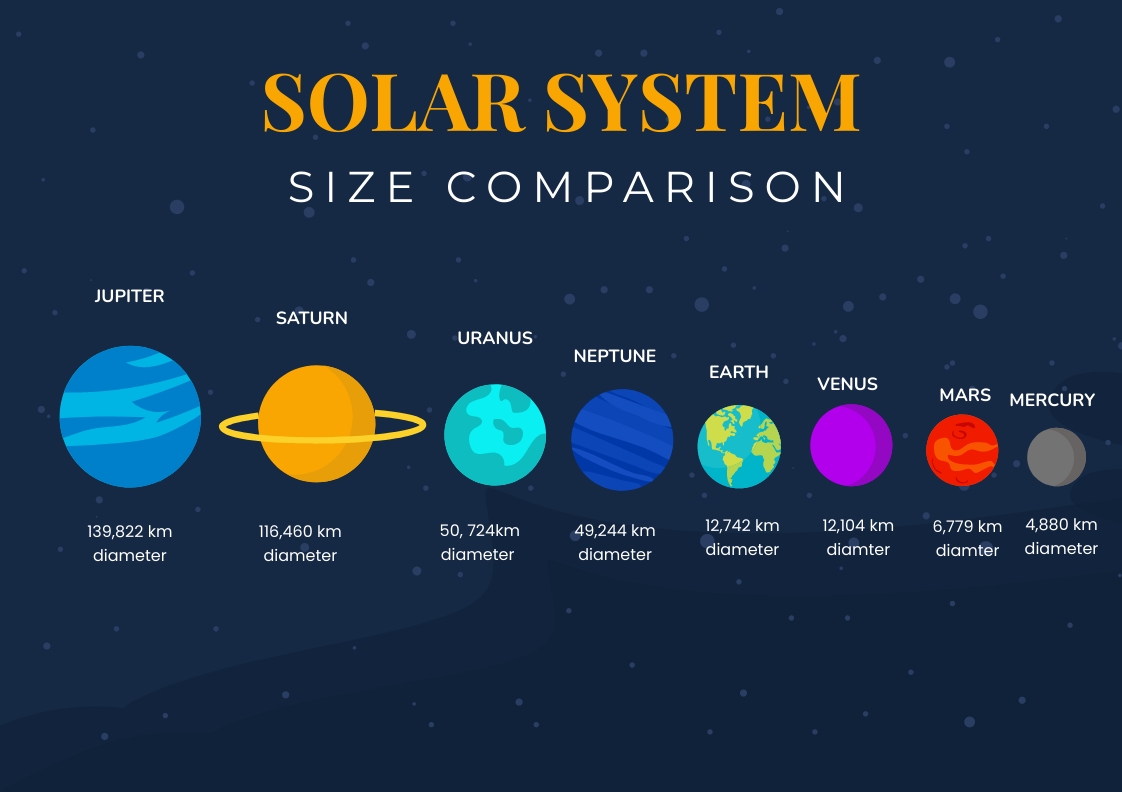 SOLAR SYSTEM
SIZE COMPARISON

JUPITER
139,822 km diameter

SATURN
116,460 km diameter

URANUS
50, 724km diameter

NEPTUNE
49,244 km diameter

EARTH
12,742 km diameter

VENUS
12,104 km diamter

MARS
6,779 km diamter

MERCURY
4,880 km diameter